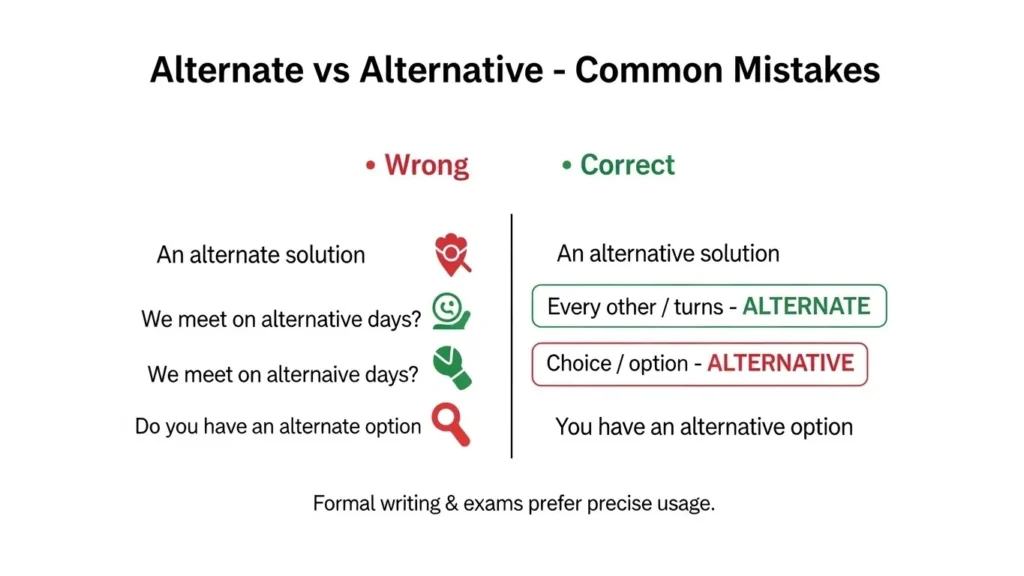 Alternate vs Alternative - Common Mistakes

• Wrong

An alternate solution

We meet on alternative days?

We meet on alternaive days?

Do you have an alternate option

• Correct

An alternative solution

Every other / turns - ALTERNATE

Choice / option - ALTERNATIVE

You have an alternative option

Formal writing & exams prefer precise usage.